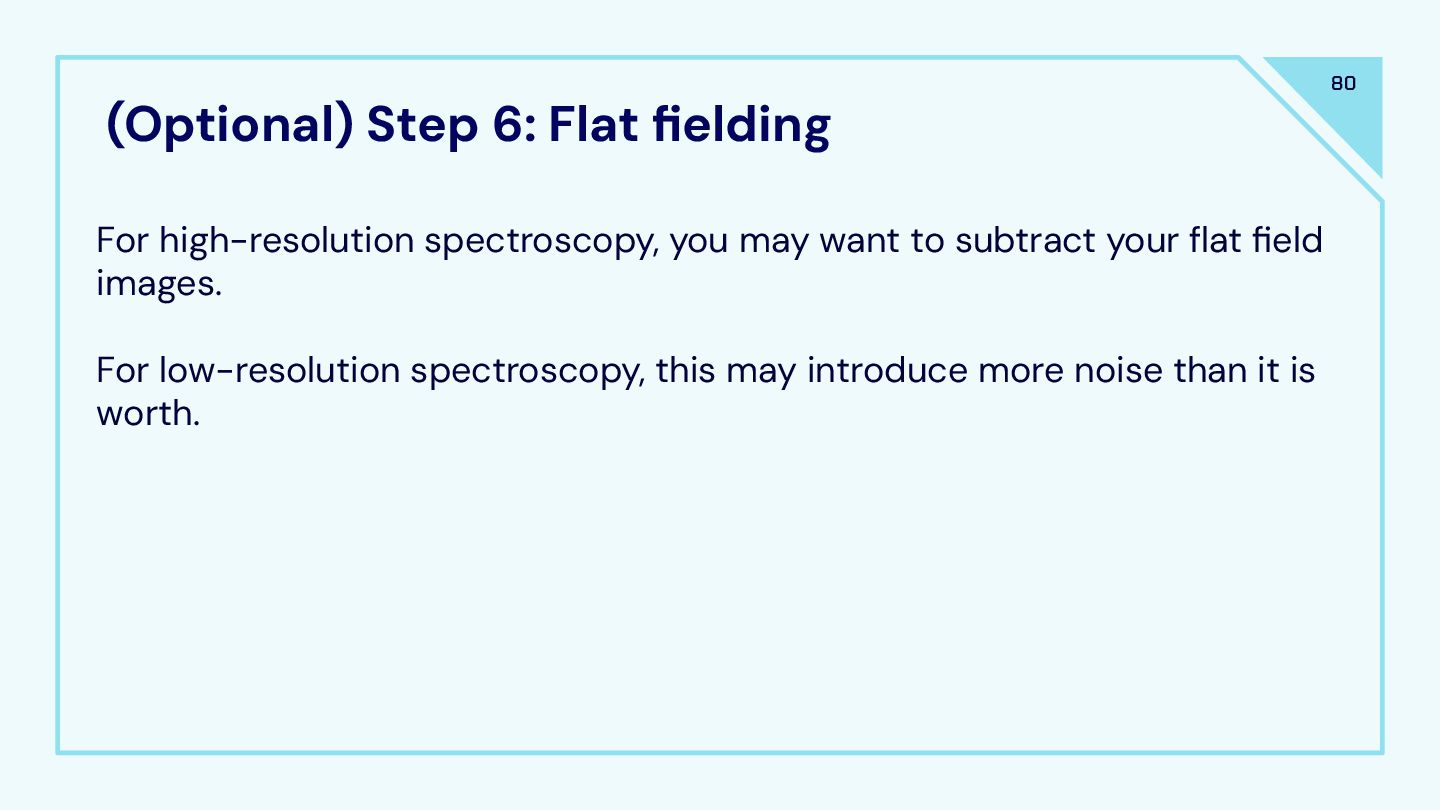 80

(Optional) Step 6: Flat fielding

For high-resolution spectroscopy, you may want to subtract your flat field images.

For low-resolution spectroscopy, this may introduce more noise than it is worth.